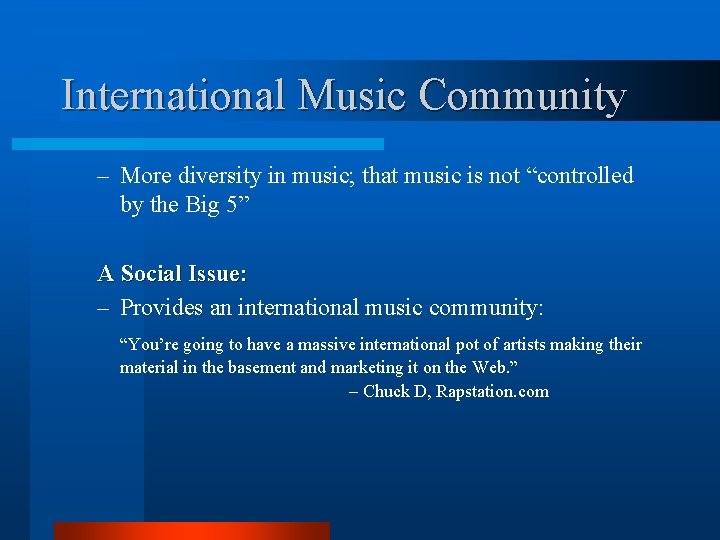 International Music Community

– More diversity in music; that music is not “controlled by the Big 5”

A Social Issue:

– Provides an international music community:

“You’re going to have a massive international pot of artists making their material in the basement and marketing it on the Web.”
– Chuck D, Rapstation.com